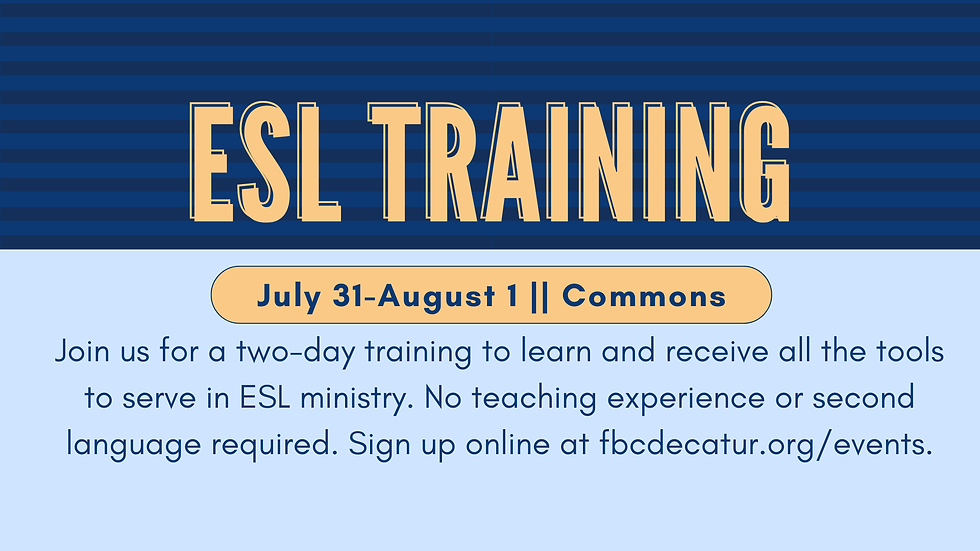 ESL TRAINING

July 31-August 1 || Commons

Join us for a two-day training to learn and receive all the tools to serve in ESL ministry. No teaching experience or second language required. Sign up online at fbcdecatur.org/events.